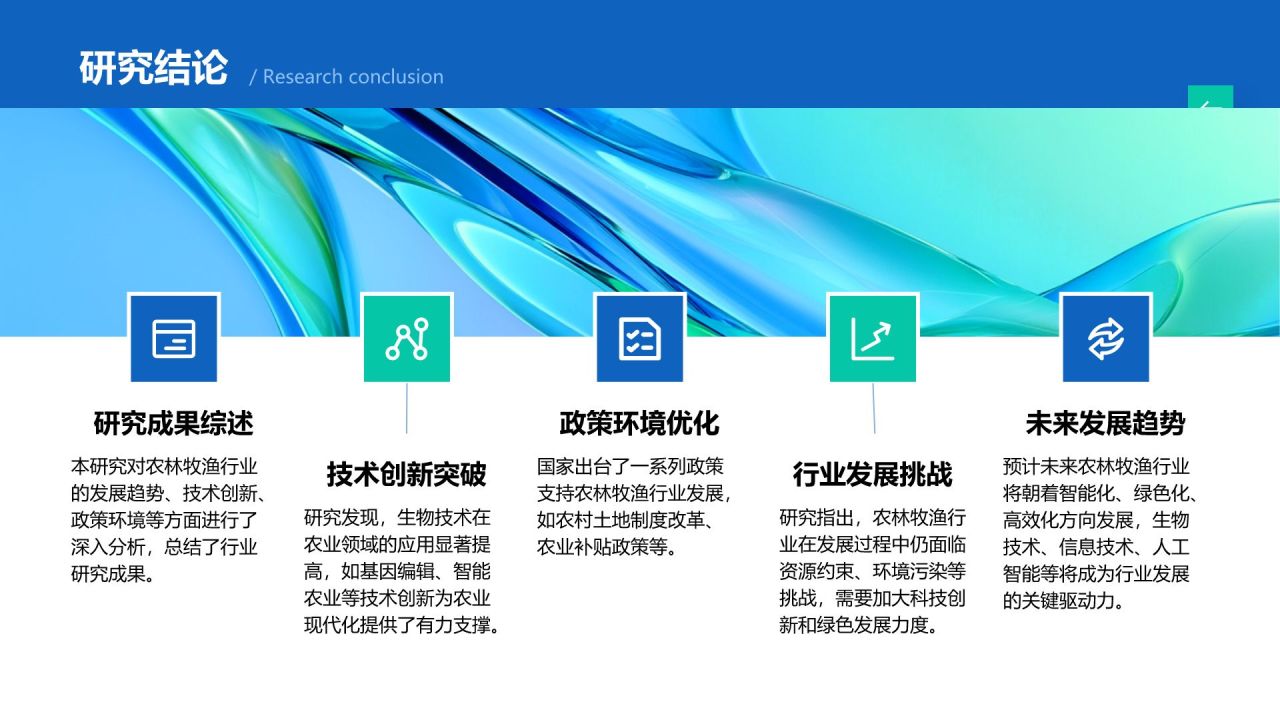 研究结论 / Research conclusion

研究成果综述

本研究对农林牧渔行业的发展趋势、技术创新、政策环境等方面进行了深入分析，总结了行业研究成果。

技术创新突破

研究发现，生物技术在农业领域的应用显著提高，如基因编辑、智能农业等技术创新为农业现代化提供了有力支撑。

政策环境优化

国家出台了一系列政策支持农林牧渔行业发展，如农村土地制度改革、农业补贴政策等。

行业发展挑战

研究指出，农林牧渔行业在发展过程中仍面临资源约束、环境污染等挑战，需要加大科技创新和绿色发展力度。

未来发展趋势

预计未来农林牧渔行业将朝着智能化、绿色化、高效化方向发展，生物技术、信息技术、人工智能等将成为行业发展的关键驱动力。